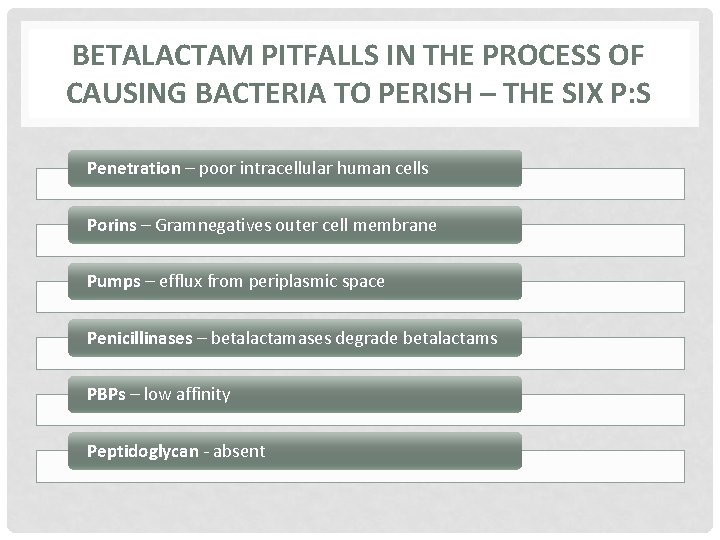 BETALACTAM PITFALLS IN THE PROCESS OF CAUSING BACTERIA TO PERISH – THE SIX P:S

Penetration – poor intracellular human cells

Porins – Gramnegatives outer cell membrane

Pumps – efflux from periplasmic space

Penicillinases – betalactamases degrade betalactams

PBPs – low affinity

Peptidoglycan - absent